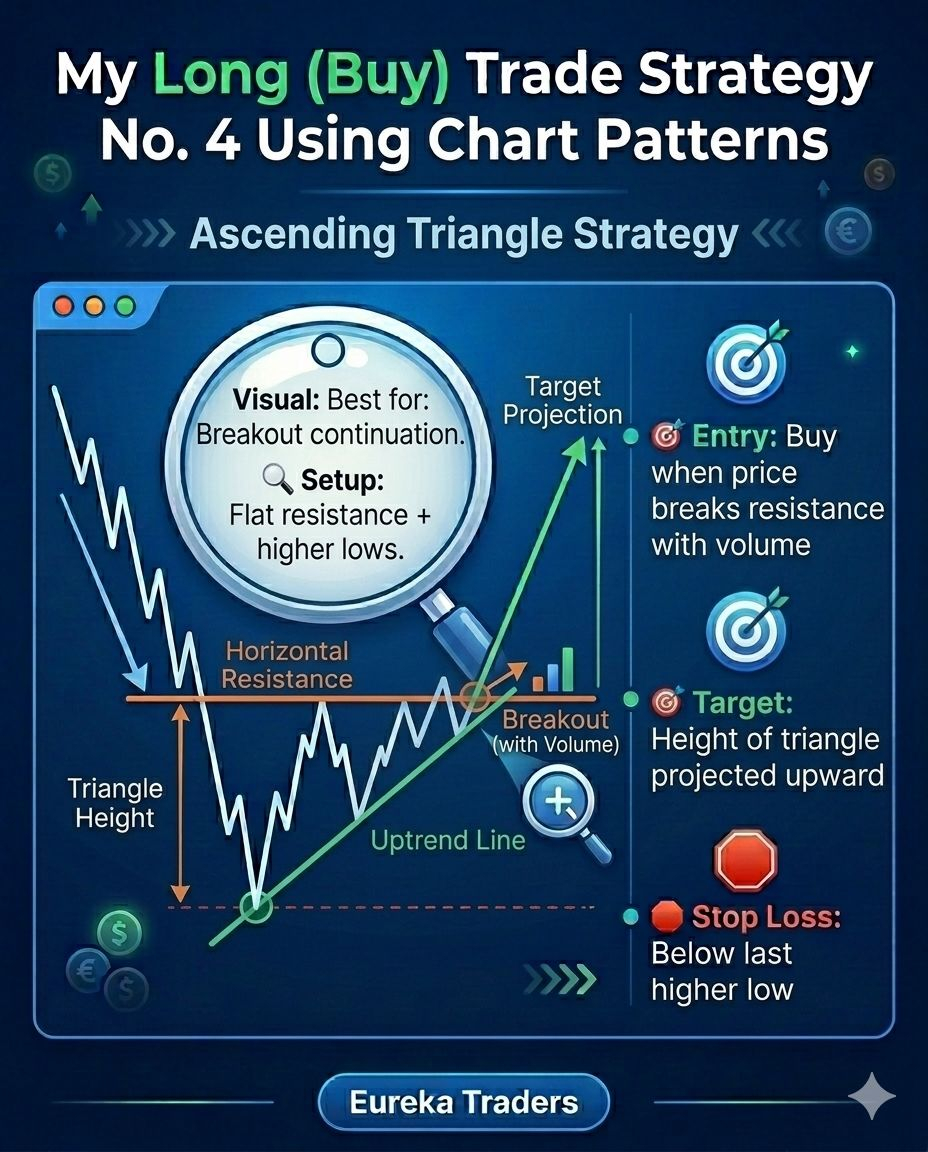 My Long (Buy) Trade Strategy No. 4 Using Chart Patterns

Ascending Triangle Strategy

Visual: Best for: Breakout continuation.

Setup: Flat resistance + higher lows.

Target Projection

Horizontal Resistance

Breakout (with Volume)

Triangle Height

Uptrend Line

Entry: Buy when price breaks resistance with volume

Target: Height of triangle projected upward

Stop Loss: Below last higher low

Eureka Traders